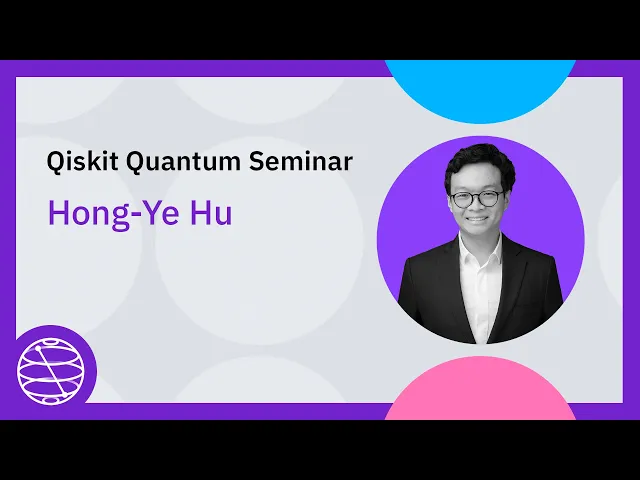 Qiskit Quantum Seminar

Hong-Ye Hu